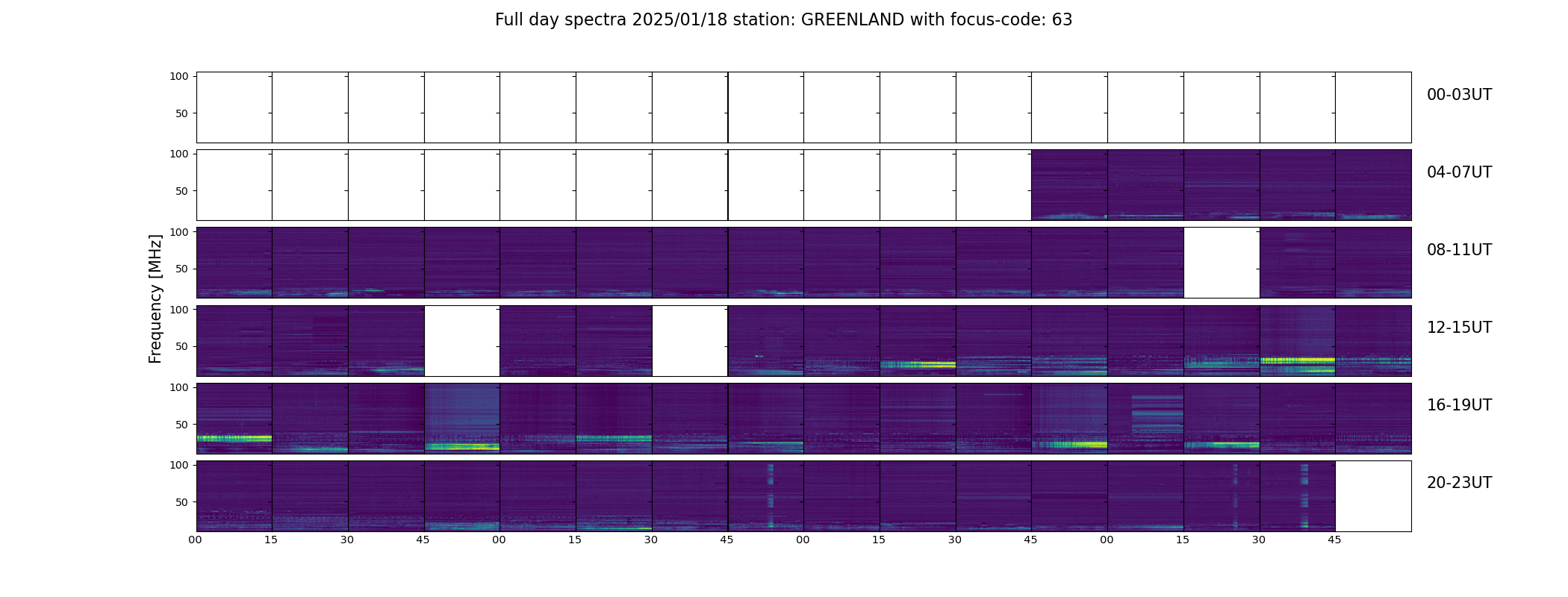 Full day spectra 2025/01/18 station: GREENLAND with focus-code: 63

Frequency [MHz]

100
50
00-03UT

100
50
04-07UT

100
50
08-11UT

100
50
12-15UT

100
50
16-19UT

100
50
20-23UT

00 15 30 45 00 15 30 45 00 15 30 45 00 15 30 45